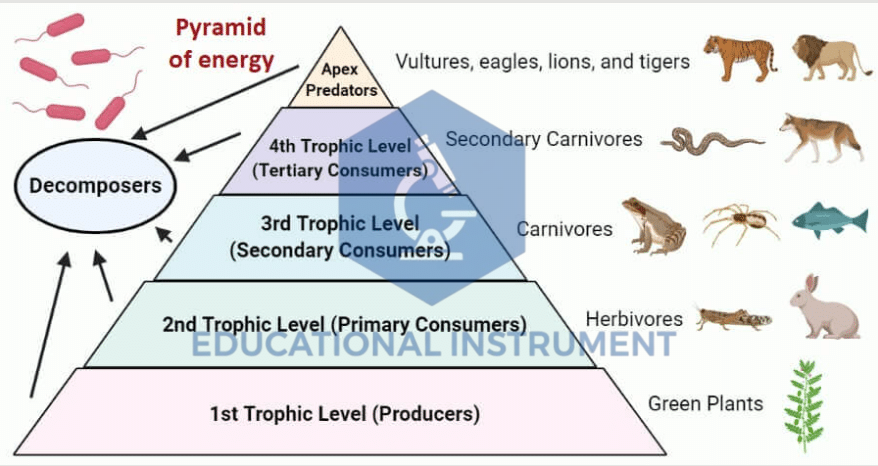 Pyramid of energy

Decomposers

Apex Predators
Vultures, eagles, lions, and tigers

4th Trophic Level (Tertiary Consumers)
Secondary Carnivores

3rd Trophic Level (Secondary Consumers)
Carnivores

2nd Trophic Level (Primary Consumers)
Herbivores

EDUCATIONAL INSTRUMENT

1st Trophic Level (Producers)
Green Plants